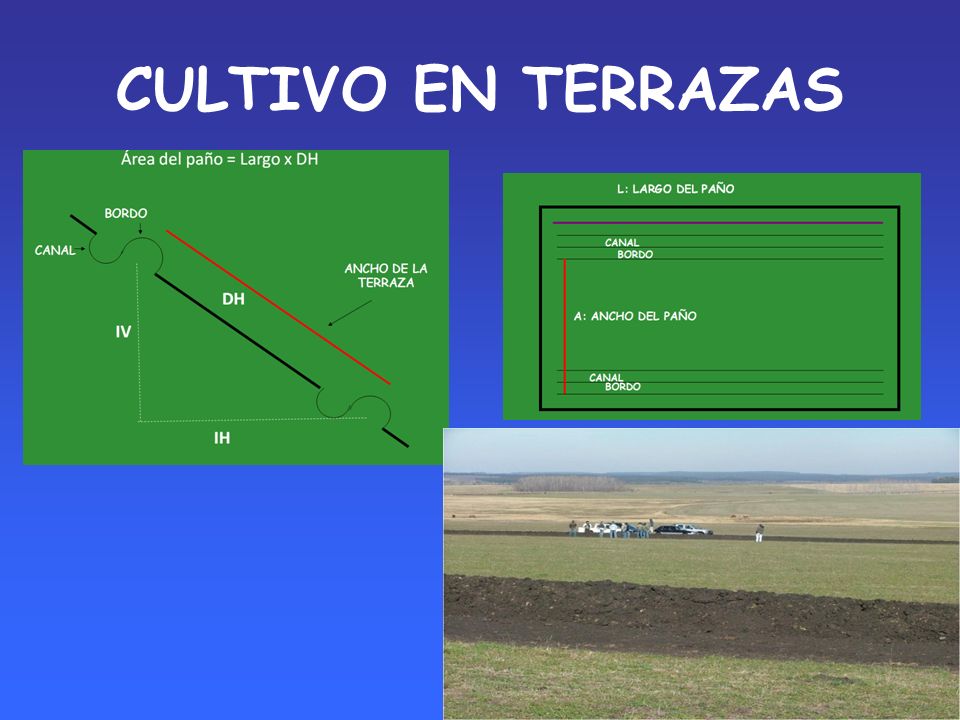 CULTIVO EN TERRAZAS

Área del paño = Largo x DH

BORDO

CANAL

ANCHO DE LA TERRAZA

DH

IV

IH

L: LARGO DEL PAÑO

CANAL
BORDO

A: ANCHO DEL PAÑO

CANAL
BORDO